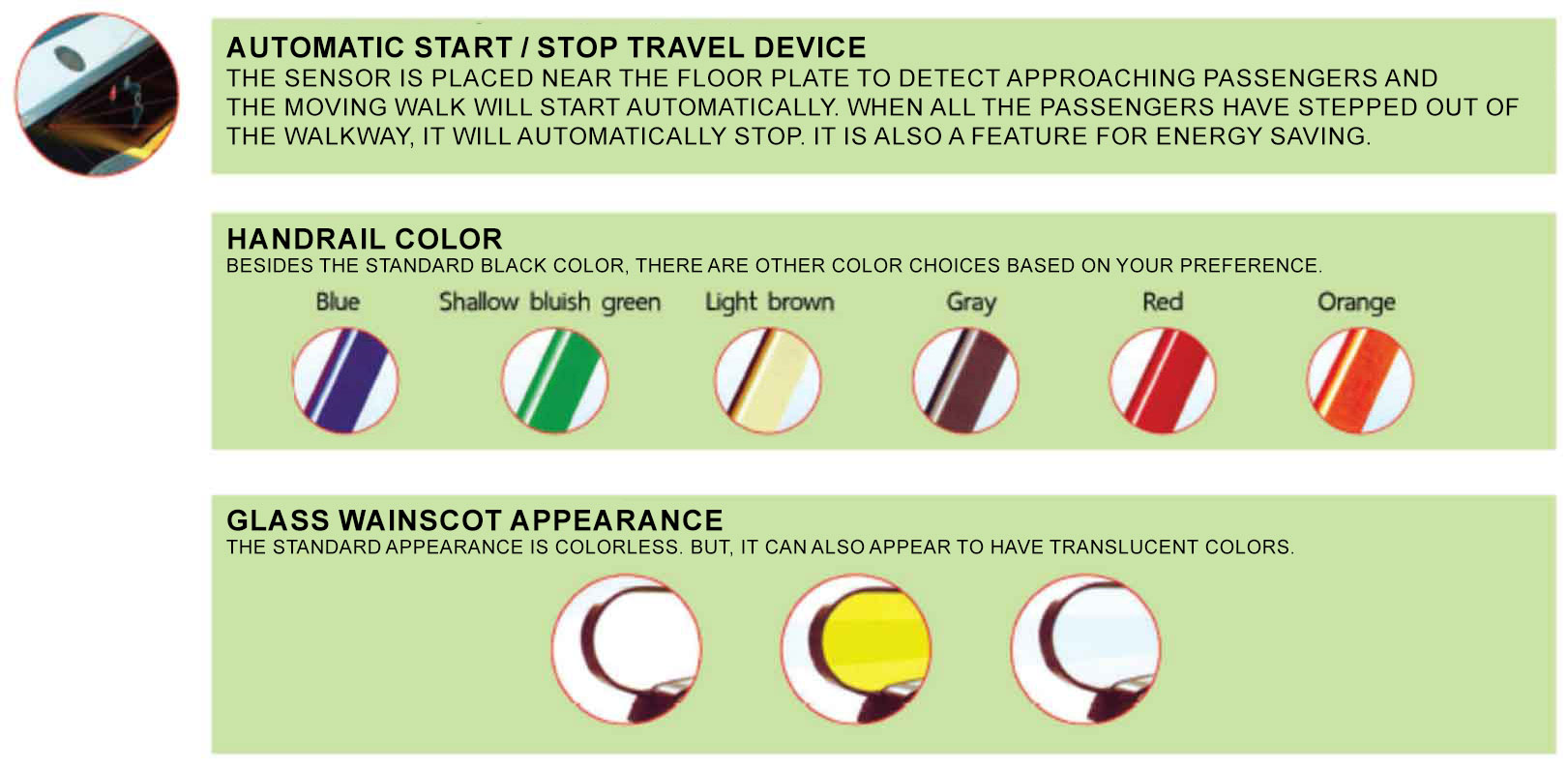 AUTOMATIC START / STOP TRAVEL DEVICE
THE SENSOR IS PLACED NEAR THE FLOOR PLATE TO DETECT APPROACHING PASSENGERS AND THE MOVING WALK WILL START AUTOMATICALLY. WHEN ALL THE PASSENGERS HAVE STEPPED OUT OF THE WALKWAY, IT WILL AUTOMATICALLY STOP. IT IS ALSO A FEATURE FOR ENERGY SAVING.

HANDRAIL COLOR
BESIDES THE STANDARD BLACK COLOR, THERE ARE OTHER COLOR CHOICES BASED ON YOUR PREFERENCE.

Blue

Shallow bluish green

Light brown

Gray

Red

Orange

GLASS WAINSCOT APPEARANCE
THE STANDARD APPEARANCE IS COLORLESS. BUT, IT CAN ALSO APPEAR TO HAVE TRANSLUCENT COLORS.